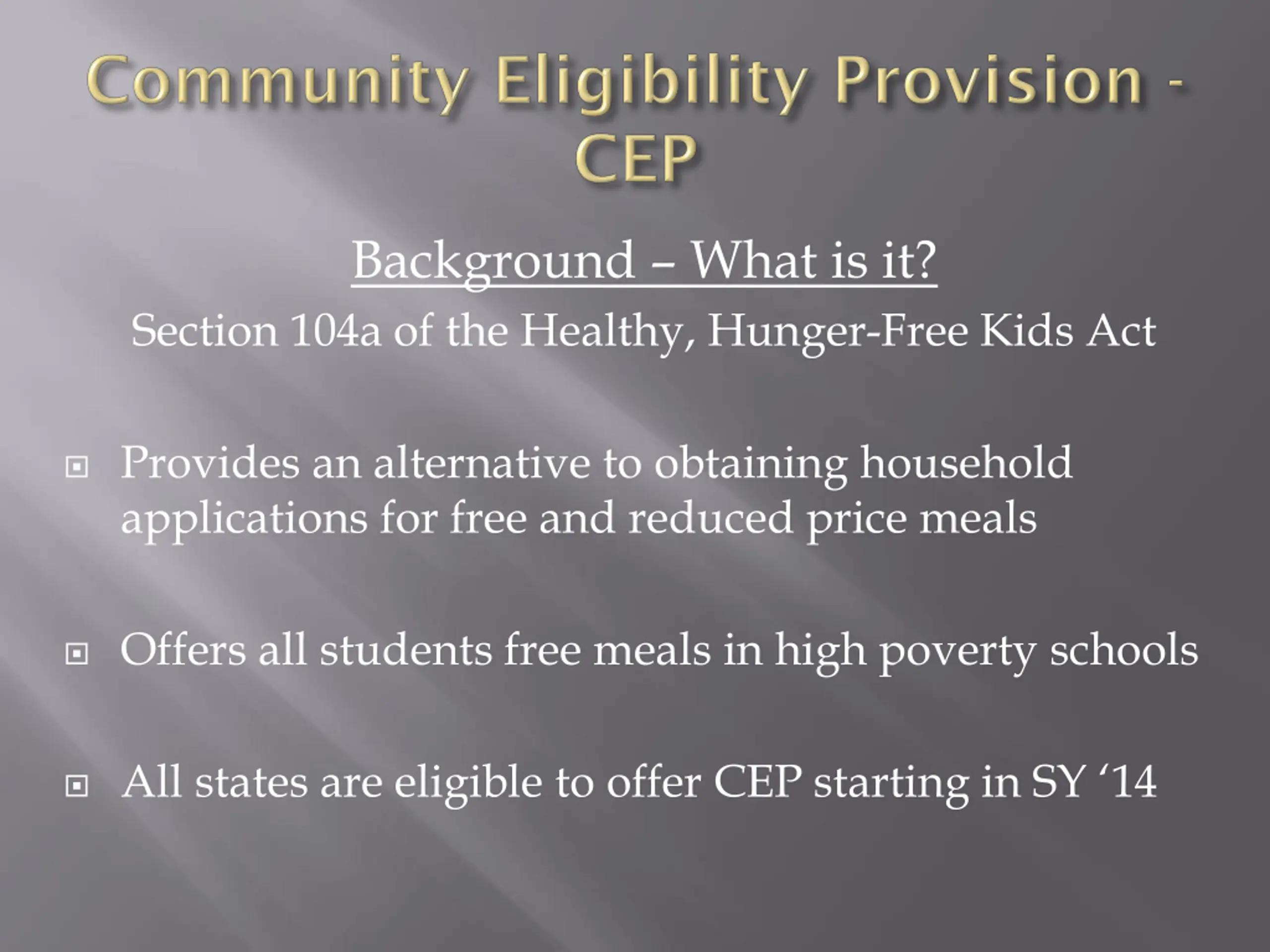 Community Eligibility Provision - CEP

Background – What is it?

Section 104a of the Healthy, Hunger-Free Kids Act

Provides an alternative to obtaining household applications for free and reduced price meals

Offers all students free meals in high poverty schools

All states are eligible to offer CEP starting in SY ‘14